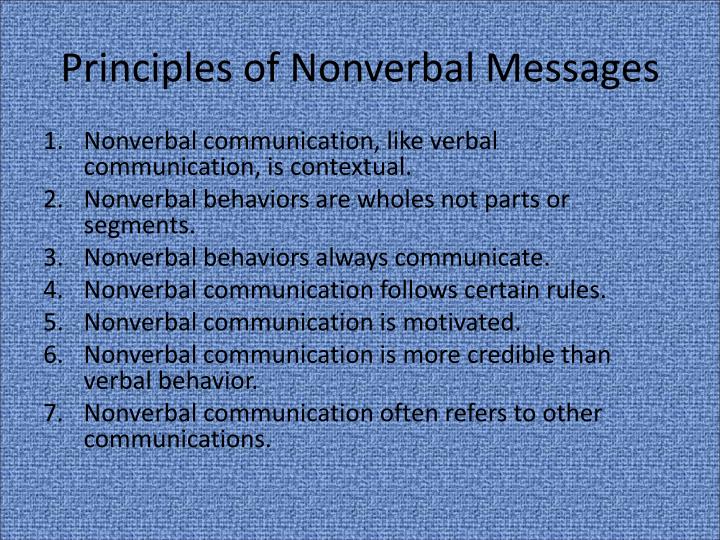 Principles of Nonverbal Messages

1. Nonverbal communication, like verbal communication, is contextual.
2. Nonverbal behaviors are wholes not parts or segments.
3. Nonverbal behaviors always communicate.
4. Nonverbal communication follows certain rules.
5. Nonverbal communication is motivated.
6. Nonverbal communication is more credible than verbal behavior.
7. Nonverbal communication often refers to other communications.